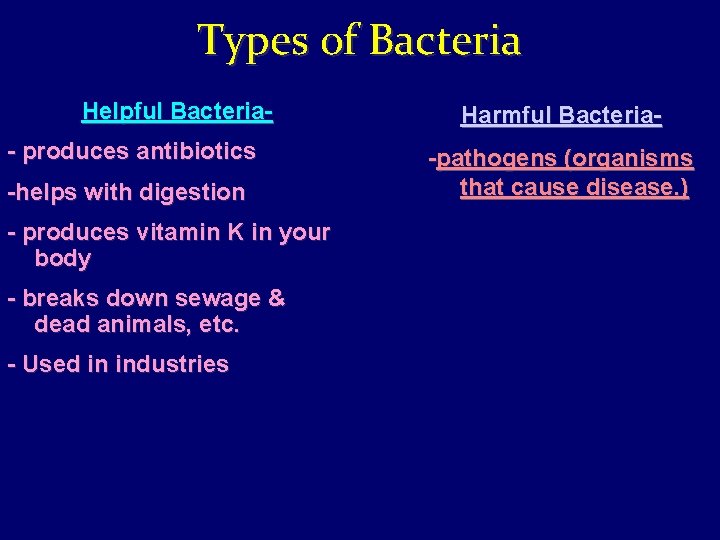 Types of Bacteria

Helpful Bacteria-

- produces antibiotics

-helps with digestion

- produces vitamin K in your body

- breaks down sewage & dead animals, etc.

- Used in industries

Harmful Bacteria-

-pathogens (organisms that cause disease.)